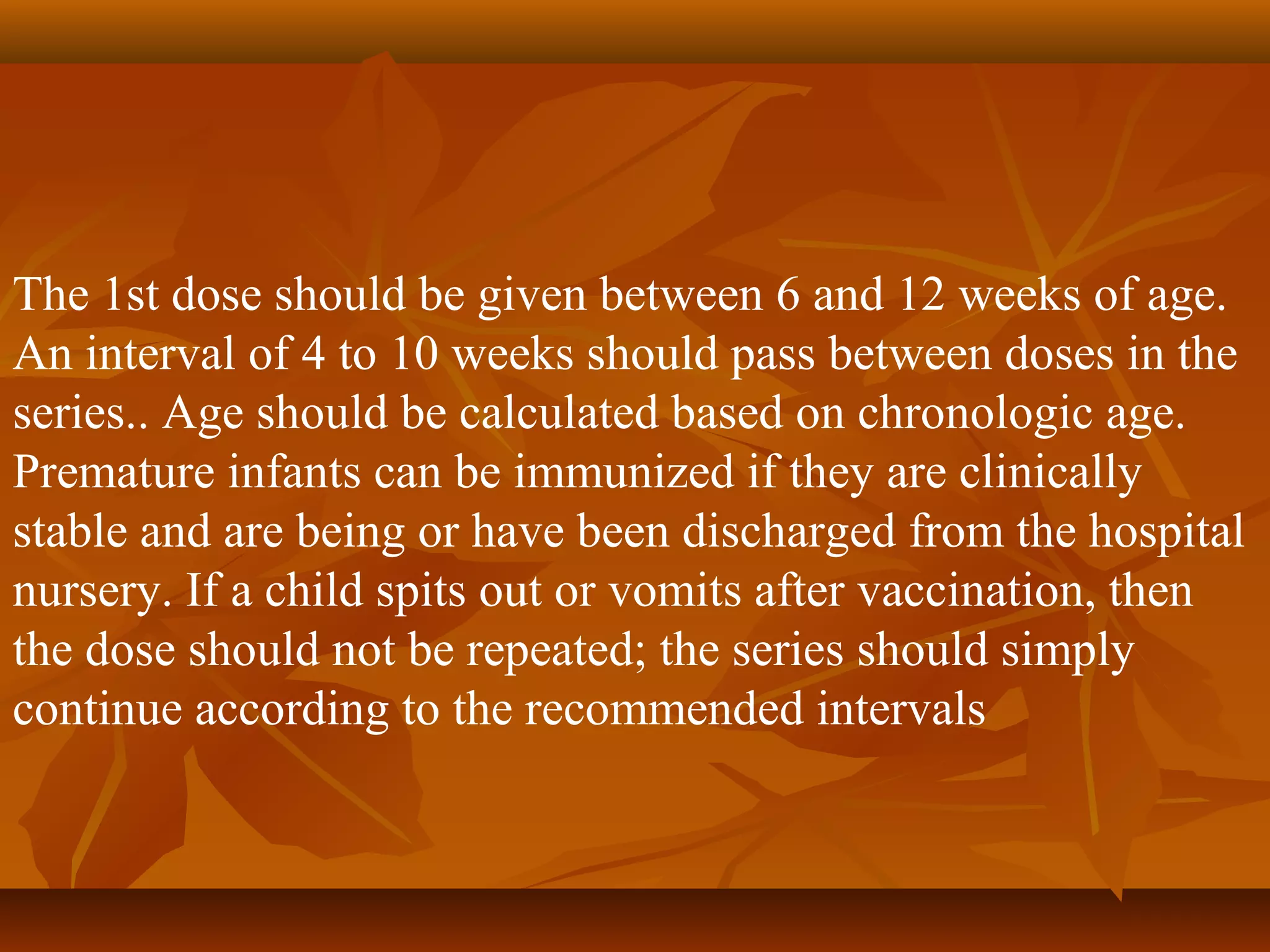 The 1st dose should be given between 6 and 12 weeks of age. An interval of 4 to 10 weeks should pass between doses in the series.. Age should be calculated based on chronologic age. Premature infants can be immunized if they are clinically stable and are being or have been discharged from the hospital nursery. If a child spits out or vomits after vaccination, then the dose should not be repeated; the series should simply continue according to the recommended intervals